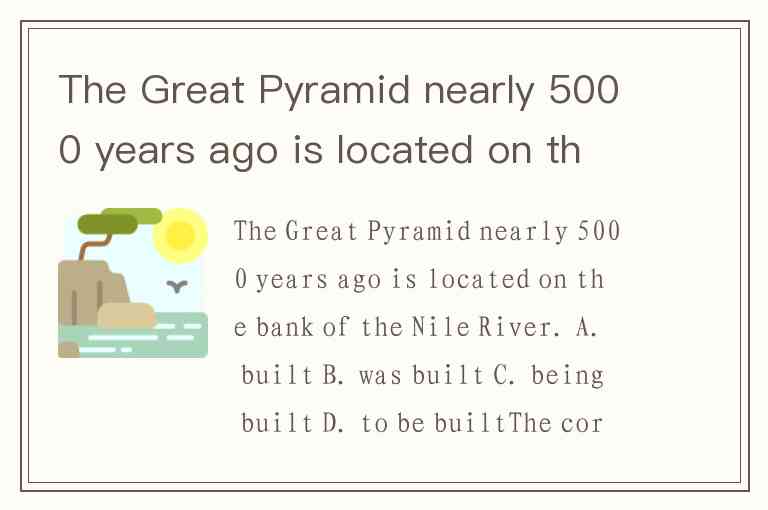 The Great Pyramid nearly 5000 years ago is located on th

The Great Pyramid nearly 5000 years ago is located on the bank of the Nile River. A. built B. was built C. being built D. to be builtThe cor